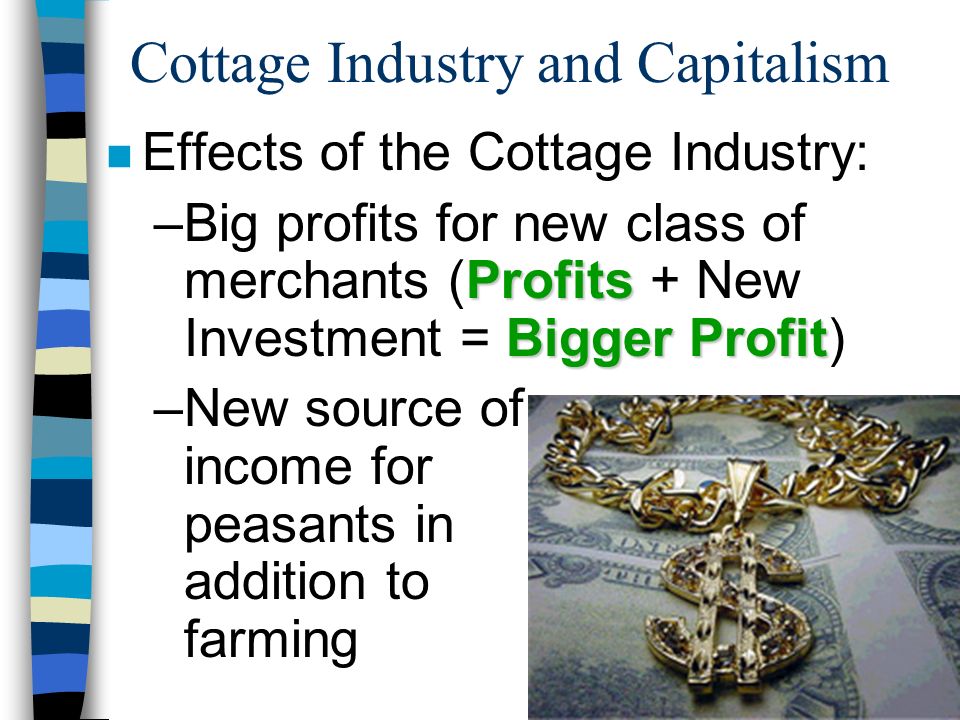 Cottage Industry and Capitalism

Effects of the Cottage Industry:

–Big profits for new class of merchants (Profits + New Investment = Bigger Profit)

–New source of income for peasants in addition to farming